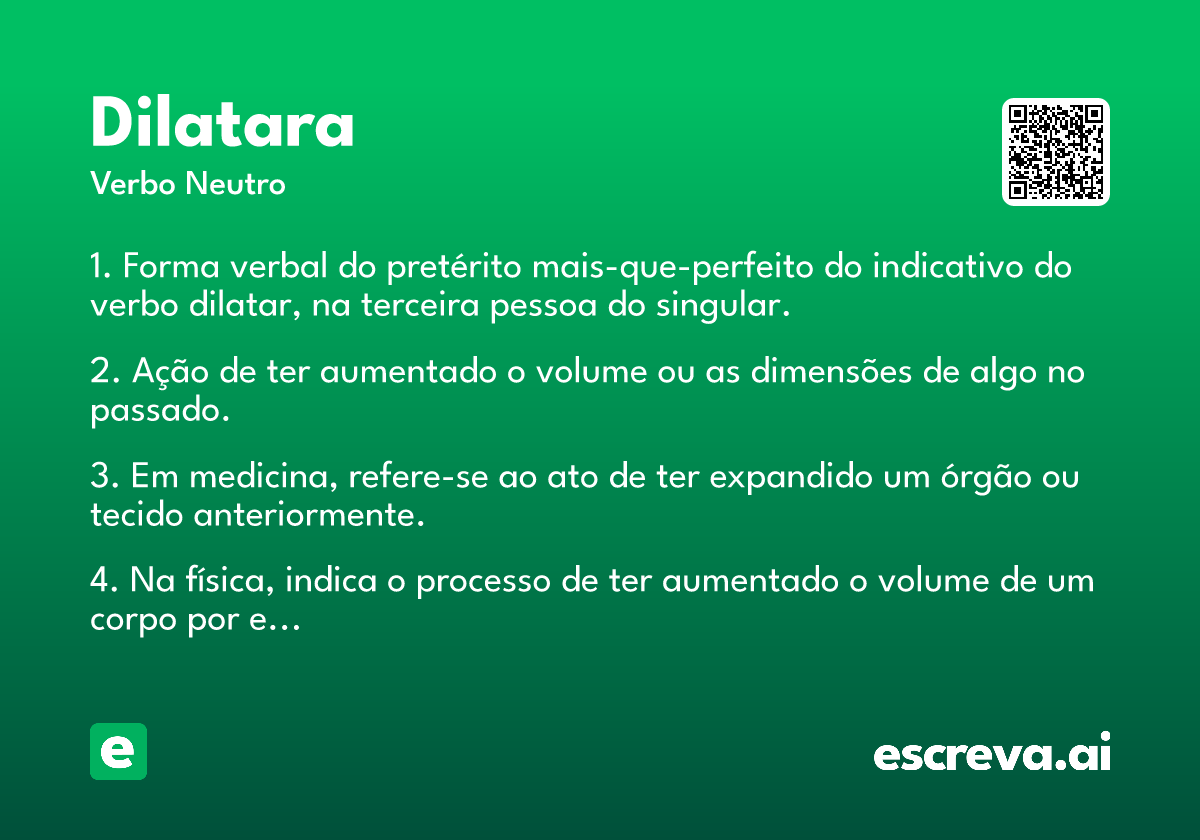 Dilatara
Verbo Neutro

1. Forma verbal do pretérito mais-que-perfeito do indicativo do verbo dilatar, na terceira pessoa do singular.

2. Ação de ter aumentado o volume ou as dimensões de algo no passado.

3. Em medicina, refere-se ao ato de ter expandido um órgão ou tecido anteriormente.

4. Na física, indica o processo de ter aumentado o volume de um corpo por e...

e

escreva.ai